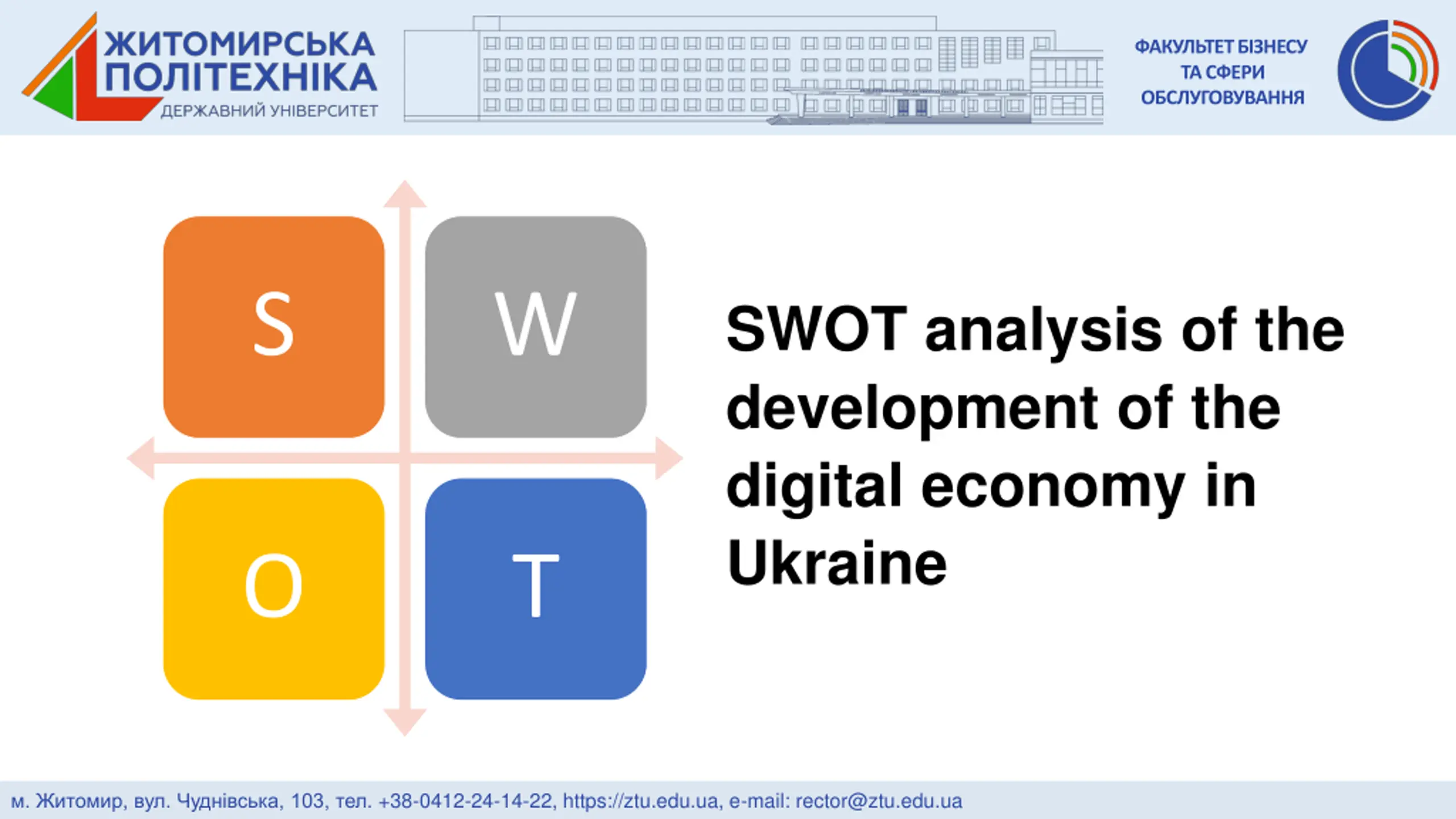 ЖИТОМИРСЬКА ПОЛІТЕХНІКА
ДЕРЖАВНИЙ УНІВЕРСИТЕТ

ФАКУЛЬТЕТ БІЗНЕСУ ТА СФЕРИ ОБСЛУГОВУВАННЯ

S
W
O
T

SWOT analysis of the development of the digital economy in Ukraine

м. Житомир, вул. Чуднівська, 103, тел. +38-0412-24-14-22, https://ztu.edu.ua, e-mail: rector@ztu.edu.ua